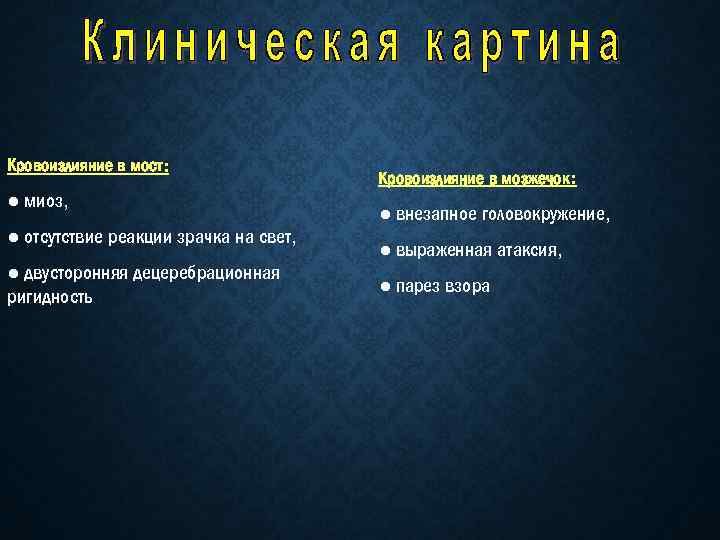 Клиническая картина

Кровоизлияние в мост:

● миоз,

● отсутствие реакции зрачка на свет,

● двусторонняя децеребрационная ригидность

Кровоизлияние в мозжечок:

● внезапное головокружение,

● выраженная атаксия,

● парез взора